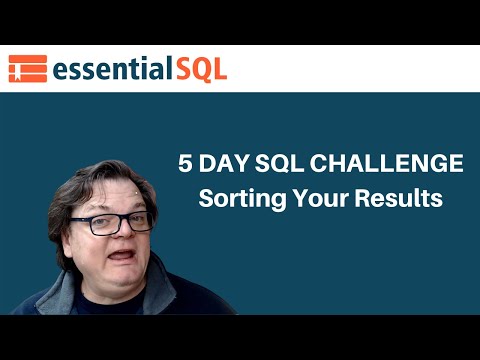 essentialSQL

5 DAY SQL CHALLENGE
Sorting Your Results